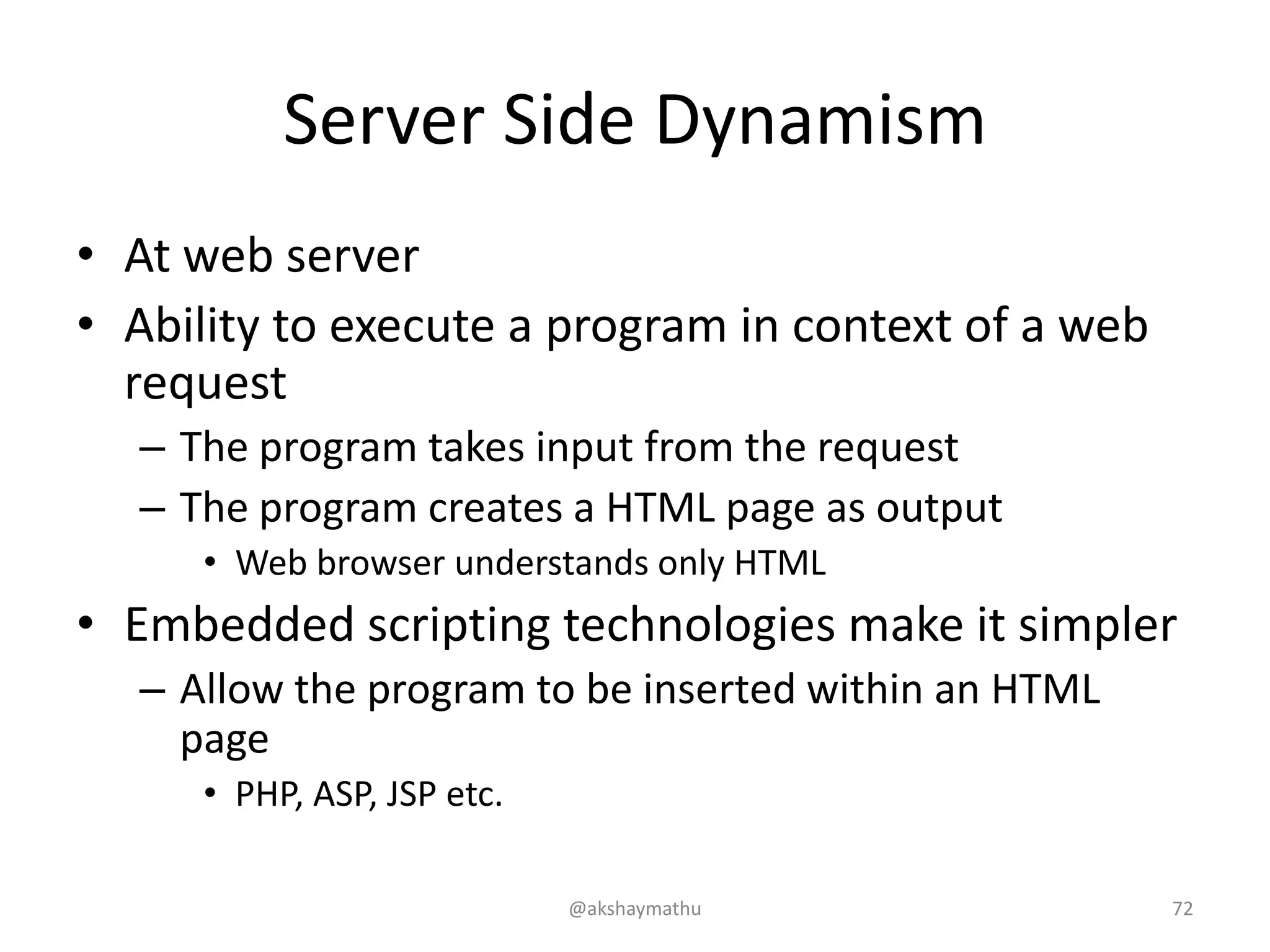 Server Side Dynamism

• At web server
• Ability to execute a program in context of a web request
– The program takes input from the request
– The program creates a HTML page as output
• Web browser understands only HTML
• Embedded scripting technologies make it simpler
– Allow the program to be inserted within an HTML page
• PHP, ASP, JSP etc.

@akshaymathu

72